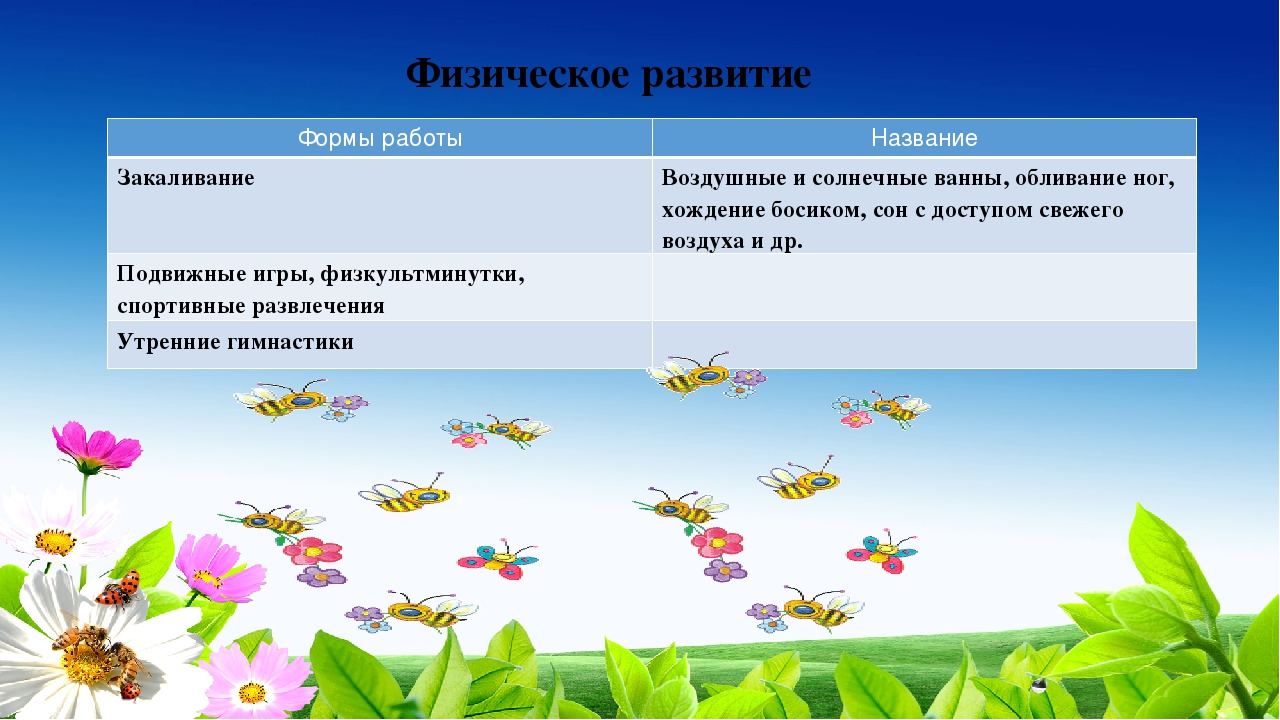 Физическое развитие

| Формы работы | Название |
|---|---|
| Закаливание | Воздушные и солнечные ванны, обливание ног, хождение босиком, сон с доступом свежего воздуха и др. |
| Подвижные игры, физкультминутки, спортивные развлечения | |
| Утренние гимнастики | |